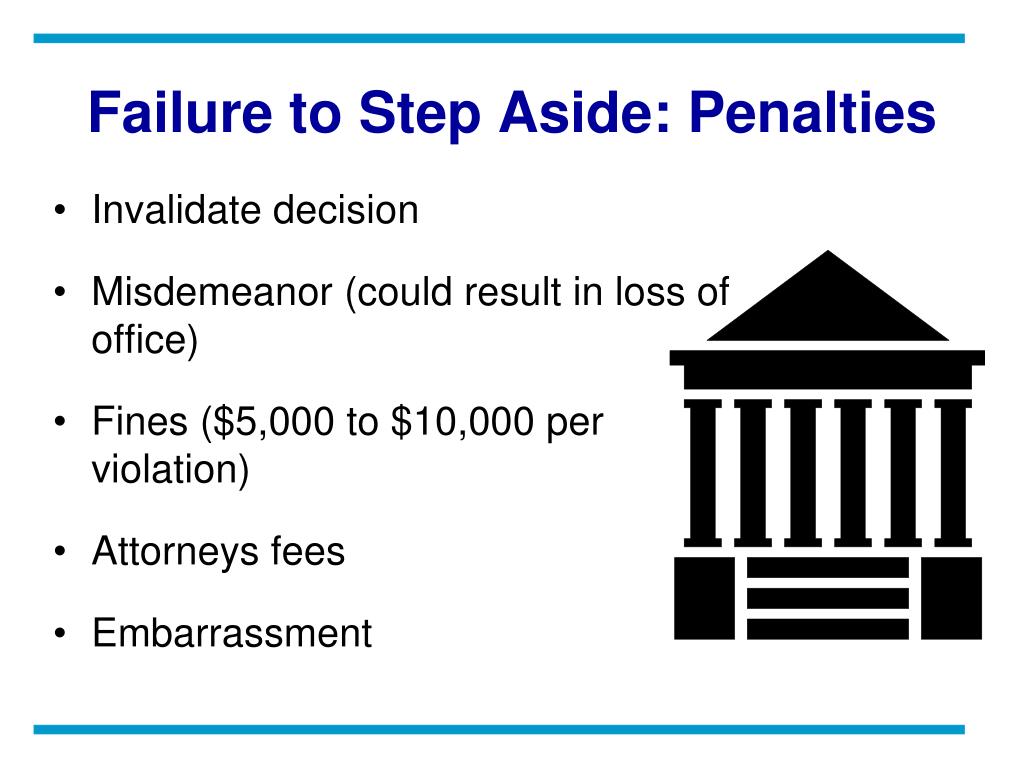 Failure to Step Aside: Penalties

• Invalidate decision
• Misdemeanor (could result in loss of office)
• Fines (\$5,000 to \$10,000 per violation)
• Attorneys fees
• Embarrassment